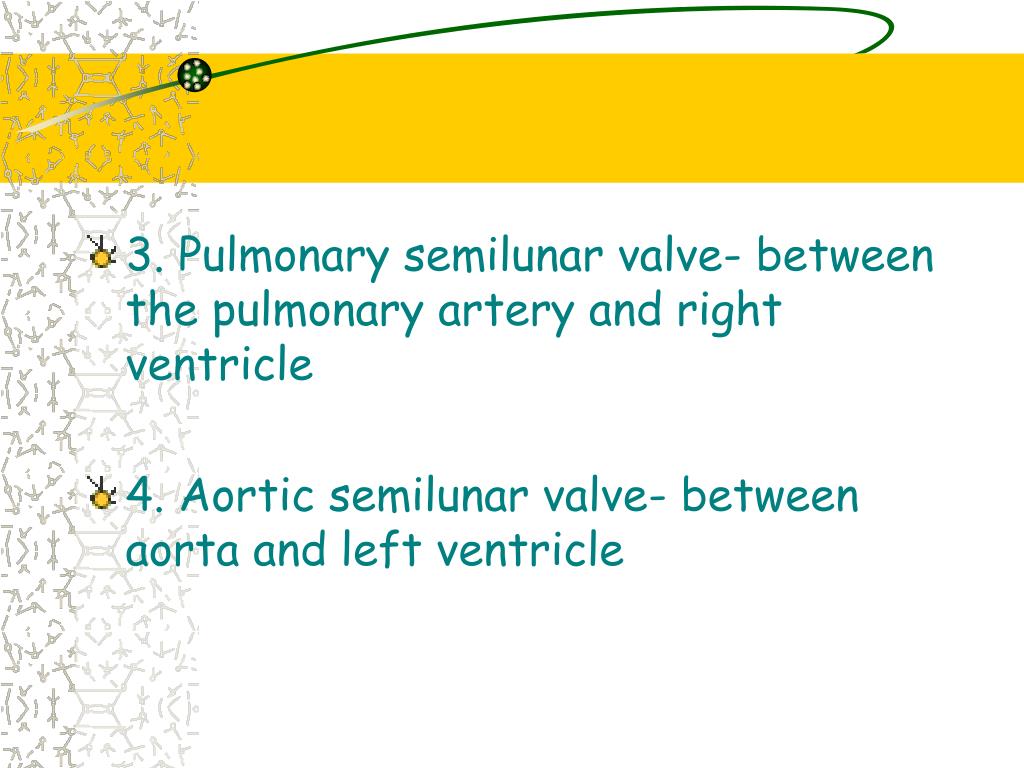 3. Pulmonary semilunar valve- between the pulmonary artery and right ventricle

4. Aortic semilunar valve- between aorta and left ventricle